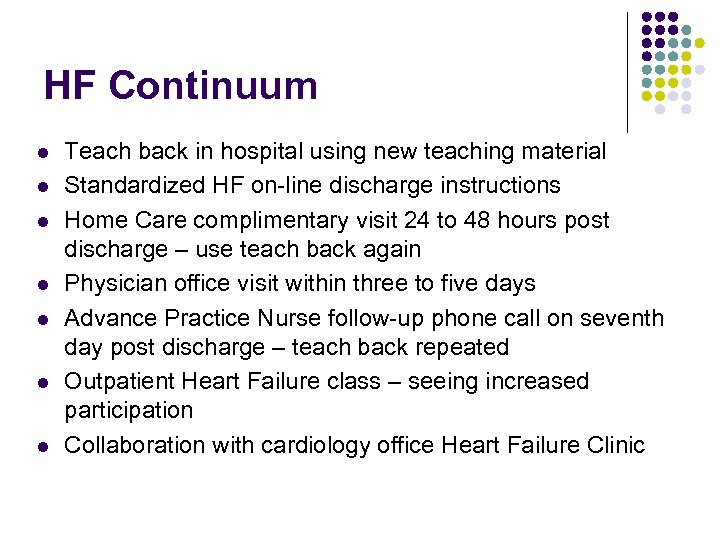 HF Continuum

- Teach back in hospital using new teaching material
- Standardized HF on-line discharge instructions
- Home Care complimentary visit 24 to 48 hours post discharge – use teach back again
- Physician office visit within three to five days
- Advance Practice Nurse follow-up phone call on seventh day post discharge – teach back repeated
- Outpatient Heart Failure class – seeing increased participation
- Collaboration with cardiology office Heart Failure Clinic